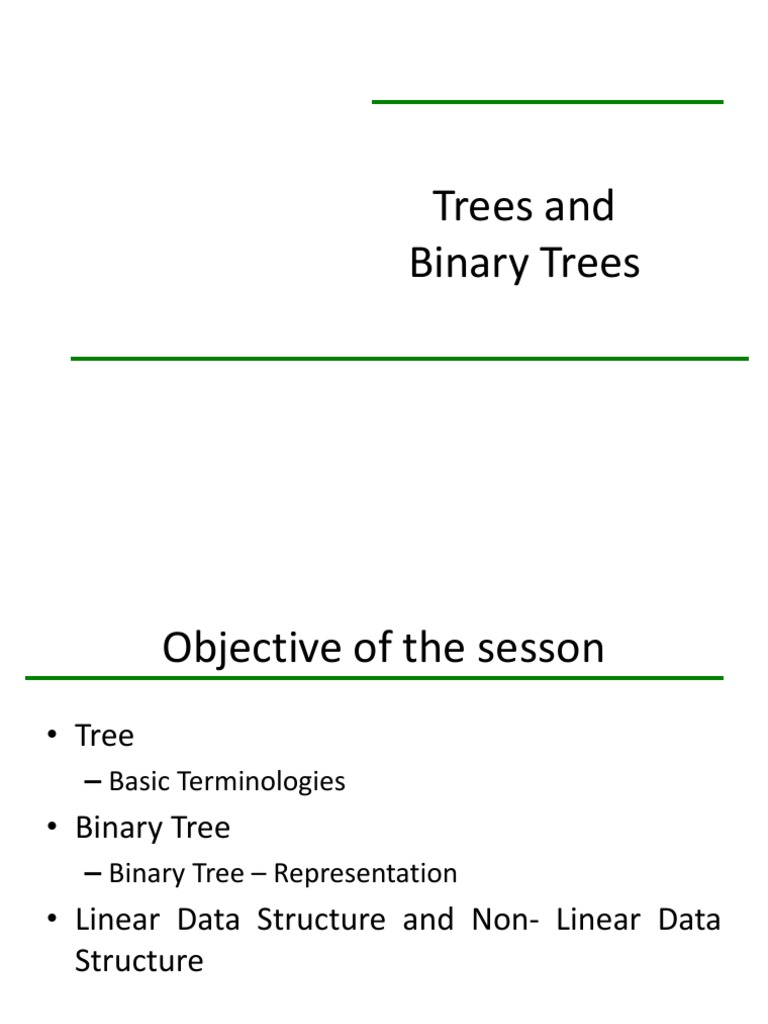 Trees and
Binary Trees

Objective of the sesson

• Tree
– Basic Terminologies
• Binary Tree
– Binary Tree – Representation
• Linear Data Structure and Non- Linear Data Structure